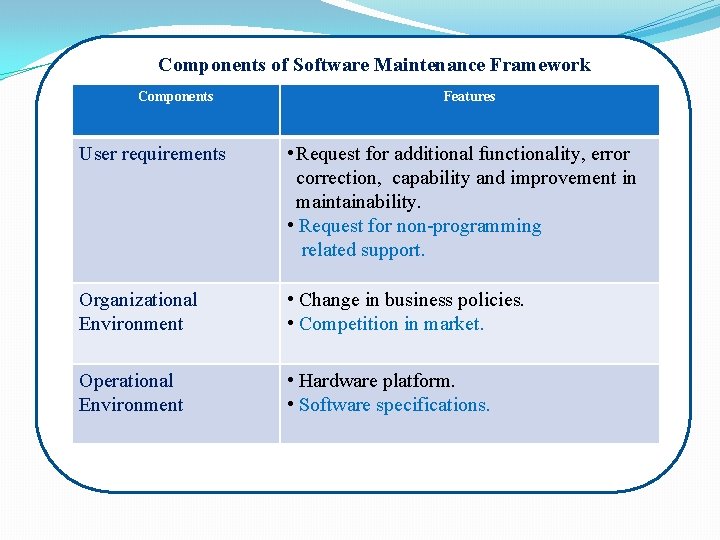 Components of Software Maintenance Framework

| Components | Features |
|---|---|
| User requirements | • Request for additional functionality, error correction, capability and improvement in maintainability. • Request for non-programming related support. |
| Organizational Environment | • Change in business policies. • Competition in market. |
| Operational Environment | • Hardware platform. • Software specifications. |